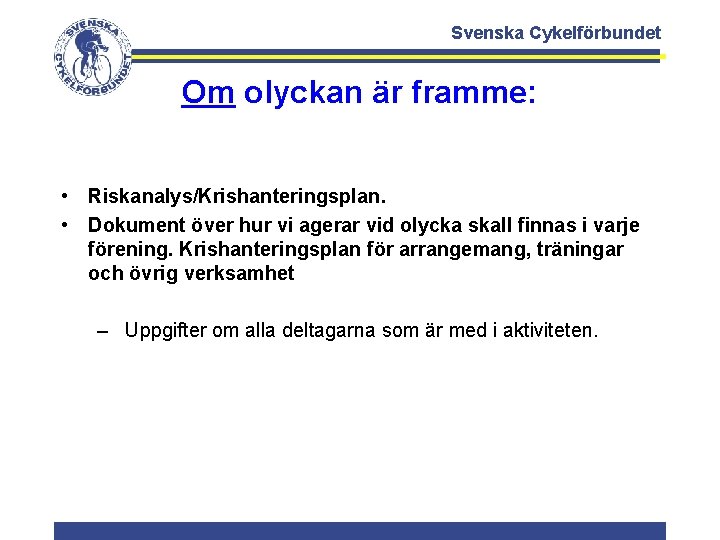 SVENSKA CYKELFÖRBUNDET

Svenska Cykelförbundet

Om olyckan är framme:

• Riskanalys/Krishanteringsplan.
• Dokument över hur vi agerar vid olycka skall finnas i varje förening. Krishanteringsplan för arrangemang, träningar och övrig verksamhet

– Uppgifter om alla deltagarna som är med i aktiviteten.